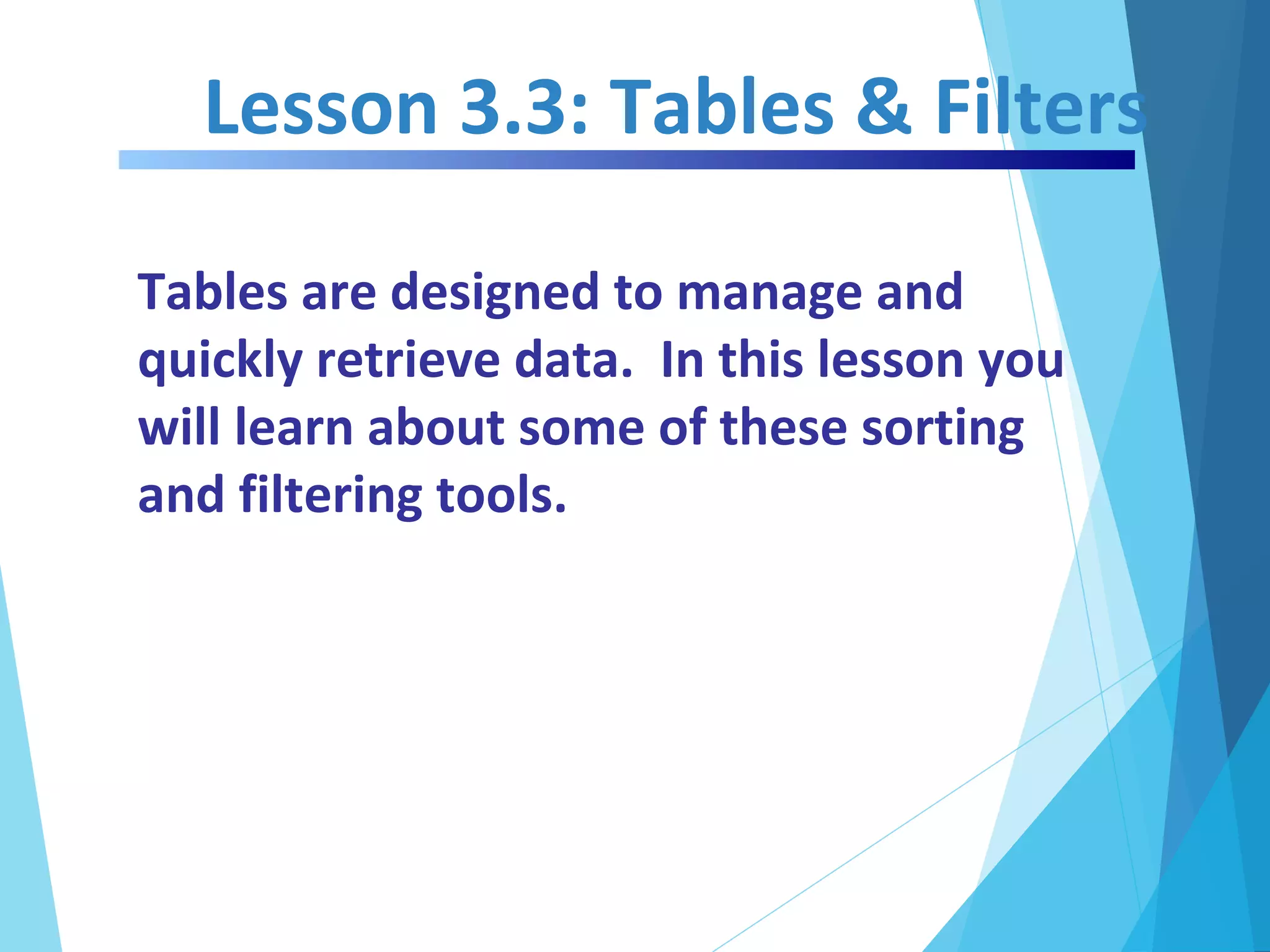 Lesson 3.3: Tables & Filters

Tables are designed to manage and quickly retrieve data. In this lesson you will learn about some of these sorting and filtering tools.